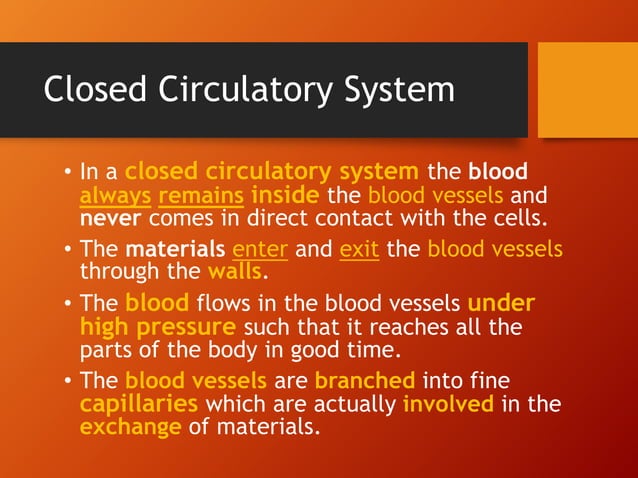 Closed Circulatory System

• In a closed circulatory system the blood always remains inside the blood vessels and never comes in direct contact with the cells.

• The materials enter and exit the blood vessels through the walls.

• The blood flows in the blood vessels under high pressure such that it reaches all the parts of the body in good time.

• The blood vessels are branched into fine capillaries which are actually involved in the exchange of materials.